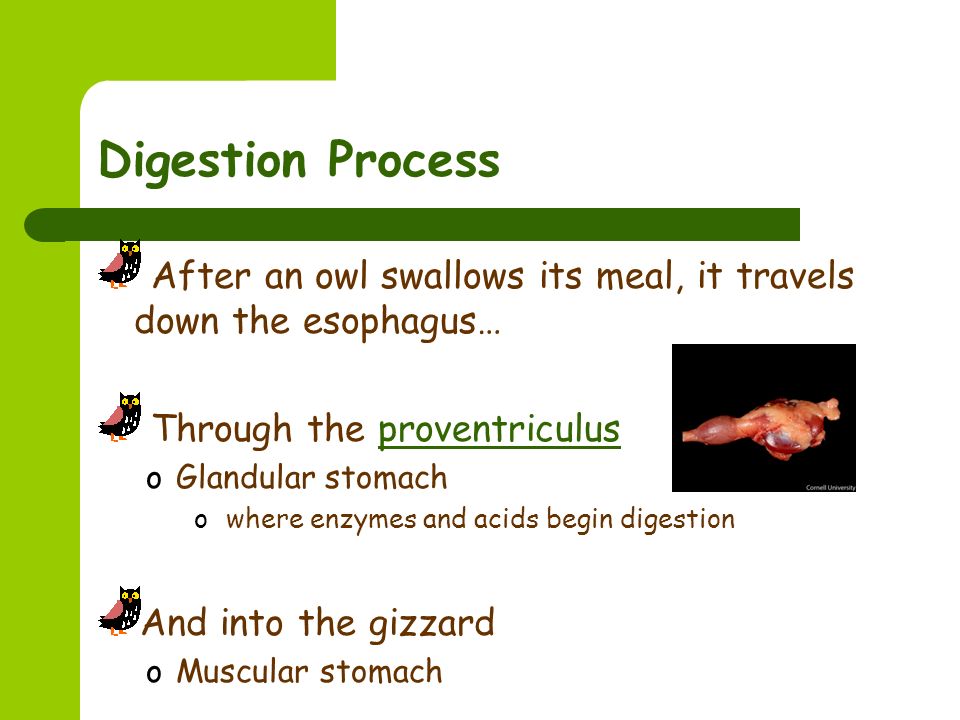 Digestion Process

After an owl swallows its meal, it travels down the esophagus…

Through the proventriculus
o Glandular stomach
o where enzymes and acids begin digestion

Cornell University

And into the gizzard
o Muscular stomach